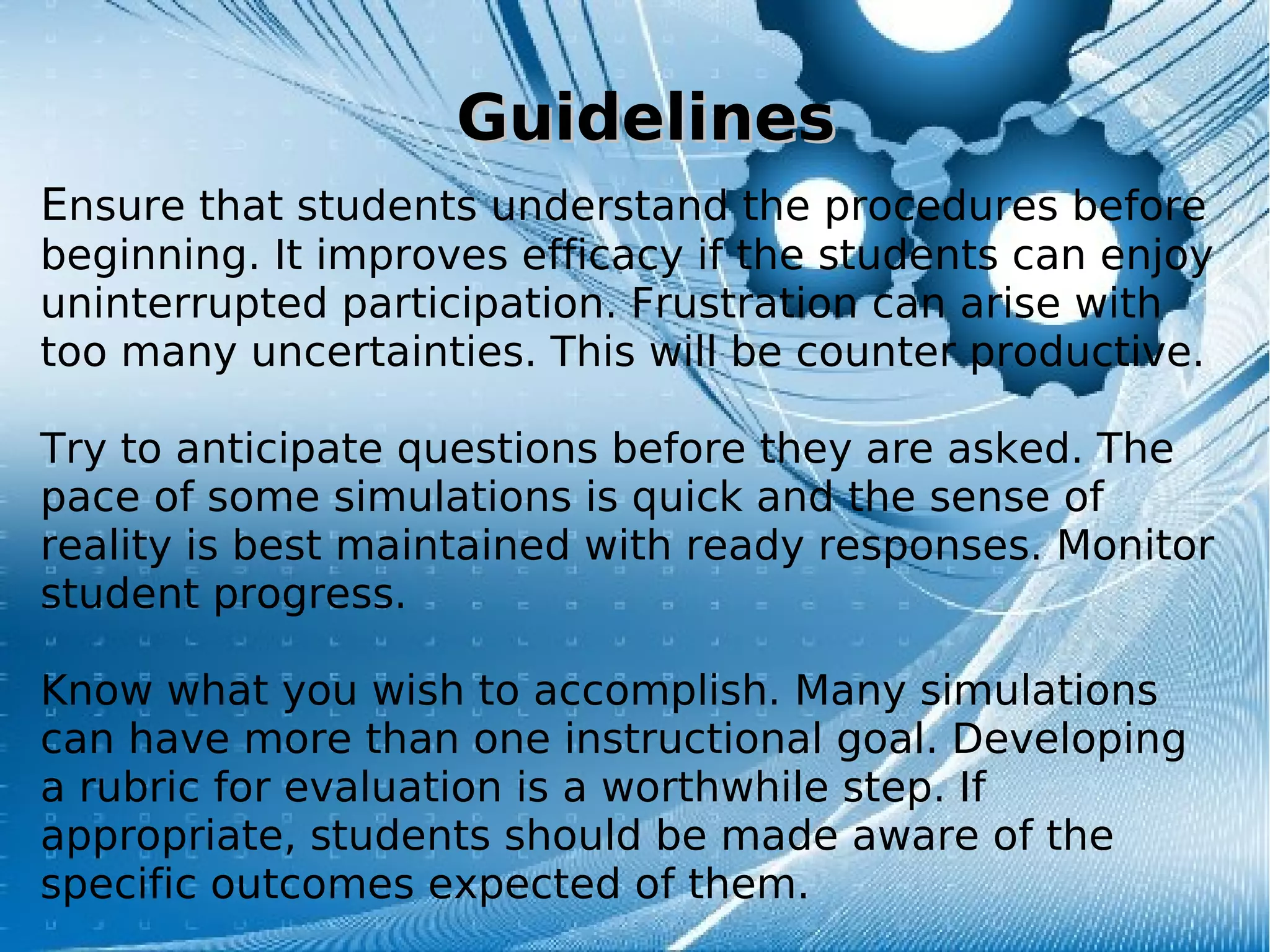 Guidelines

Ensure that students understand the procedures before beginning. It improves efficacy if the students can enjoy uninterrupted participation. Frustration can arise with too many uncertainties. This will be counter productive.

Try to anticipate questions before they are asked. The pace of some simulations is quick and the sense of reality is best maintained with ready responses. Monitor student progress.

Know what you wish to accomplish. Many simulations can have more than one instructional goal. Developing a rubric for evaluation is a worthwhile step. If appropriate, students should be made aware of the specific outcomes expected of them.